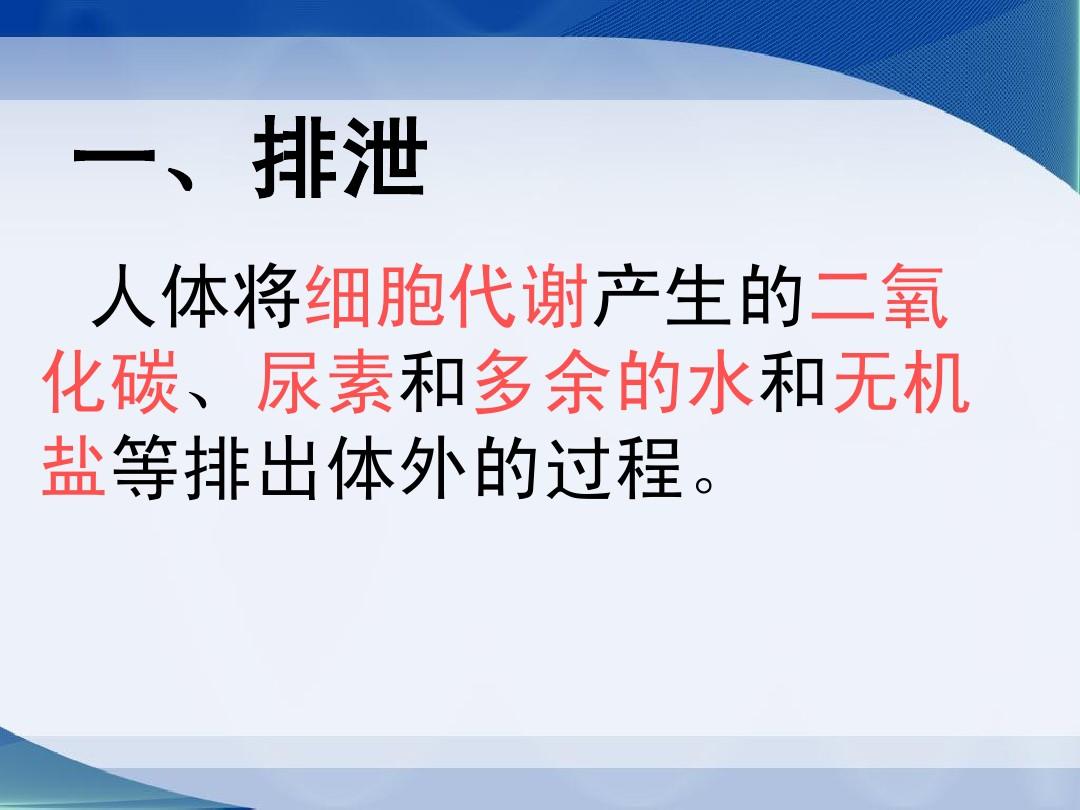 一、排泄

人体将细胞代谢产生的二氧化碳、尿素和多余的水和无机盐等排出体外的过程。